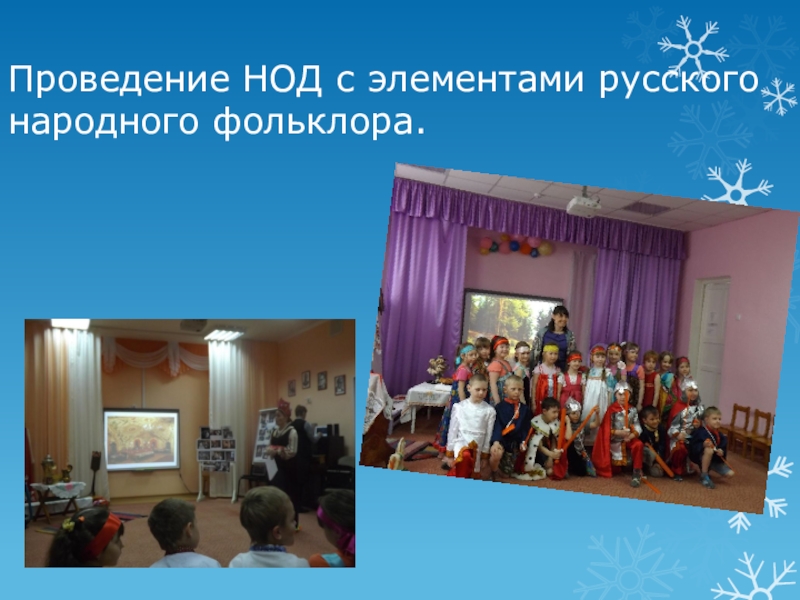 Проведение НОД с элементами русского народного фольклора.